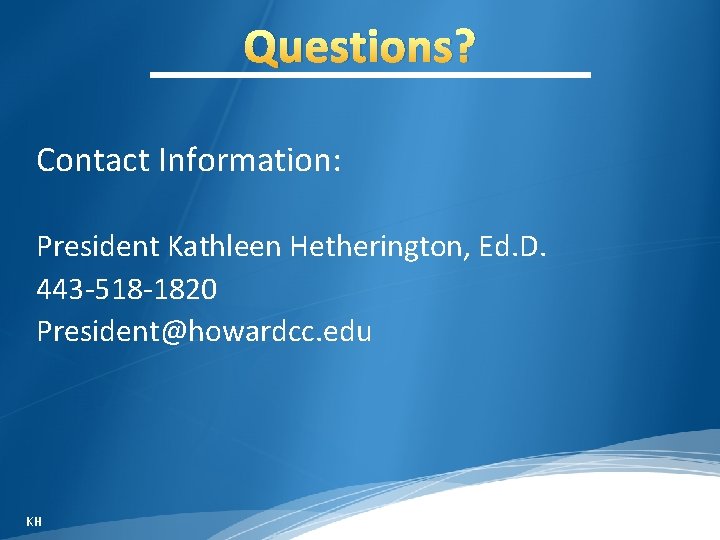 Questions?

Contact Information:

President Kathleen Hetherington, Ed.D.
443-518-1820
President@howardcc.edu

KH